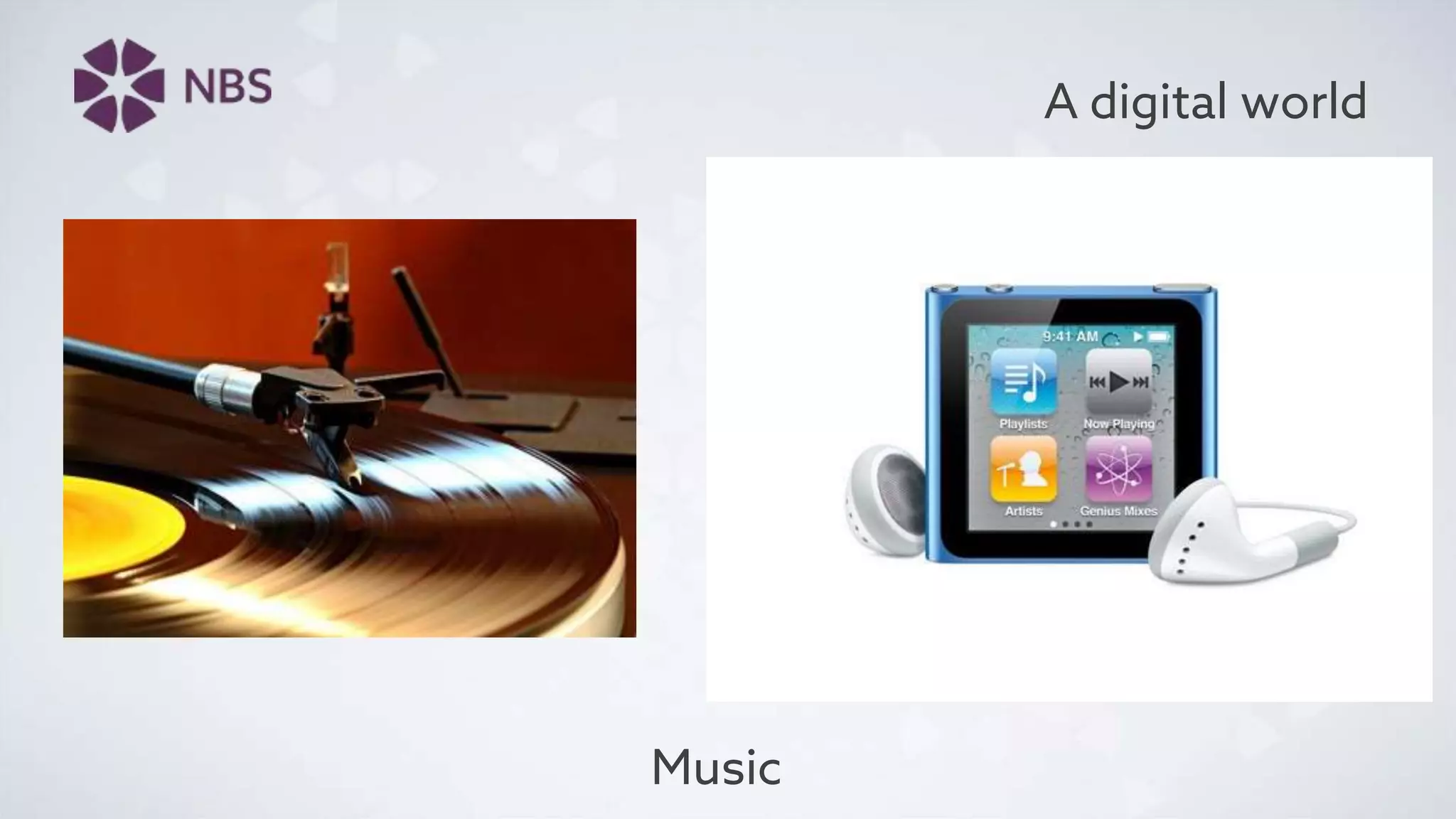 NBS

A digital world

9:41 AM

Playlists

Now Playing

Artists

Genius Mixes

Music